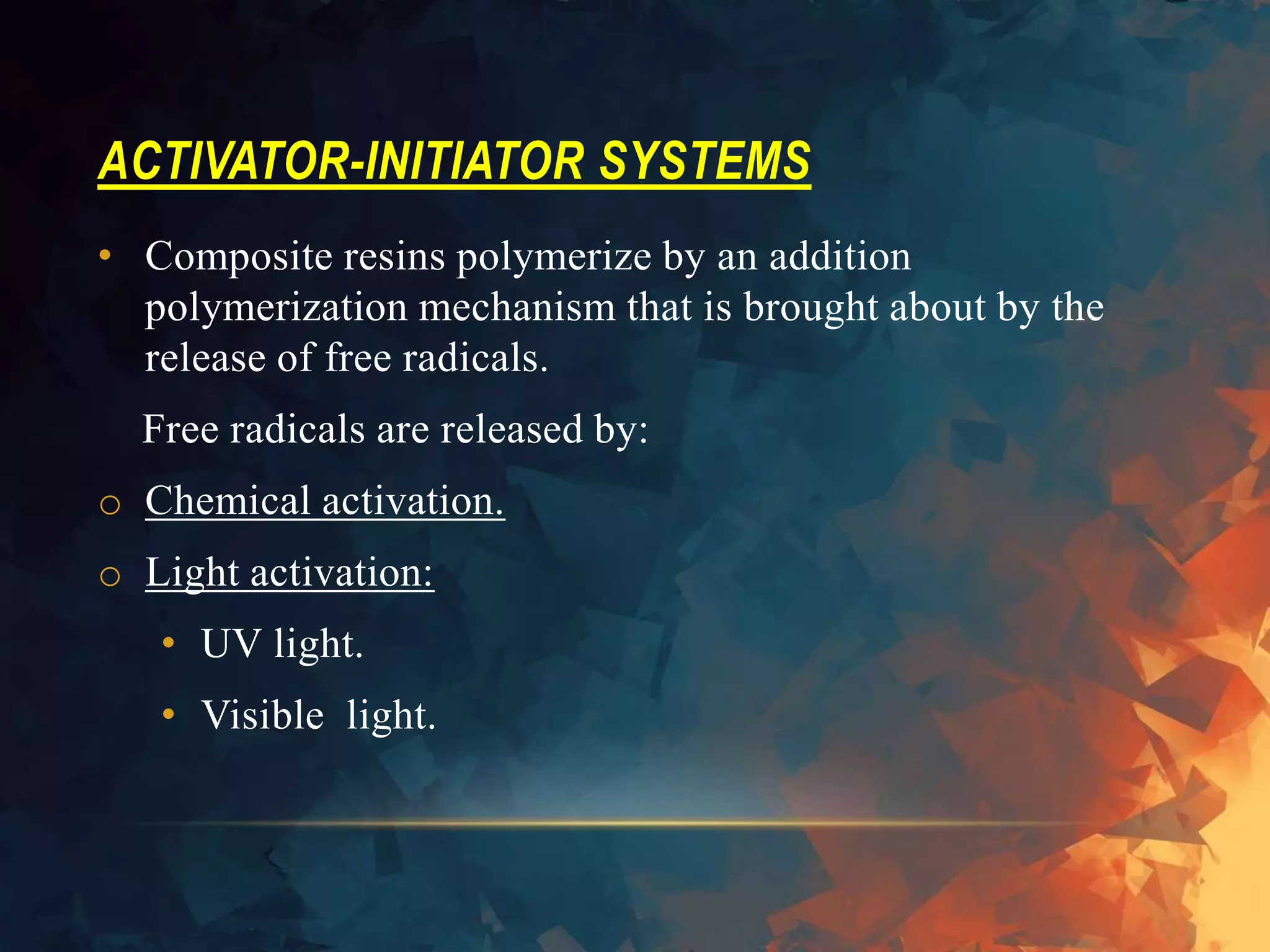 ACTIVATOR-INITIATOR SYSTEMS

• Composite resins polymerize by an addition polymerization mechanism that is brought about by the release of free radicals.

Free radicals are released by:

o Chemical activation.

o Light activation:

• UV light.

• Visible  light.